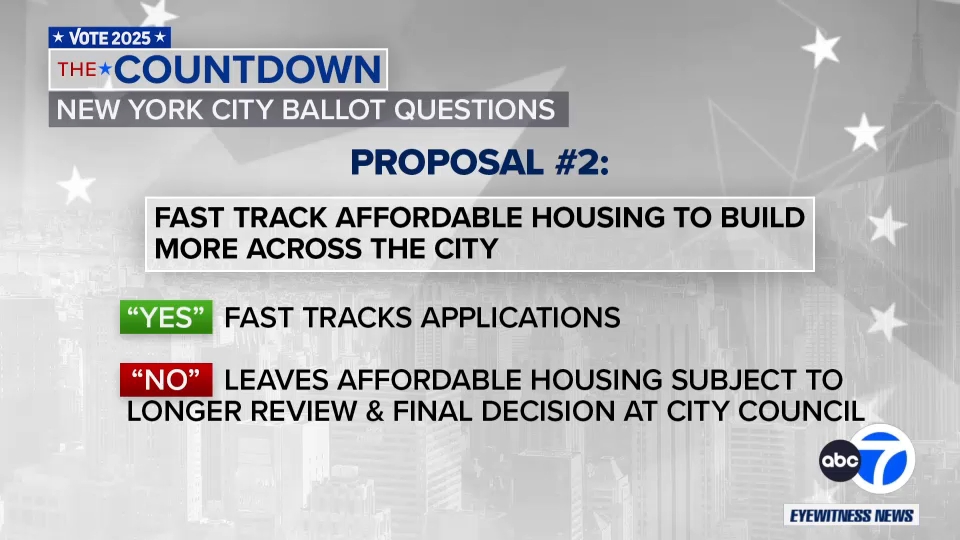 ★ VOTE 2025 ★
THE★COUNTDOWN
NEW YORK CITY BALLOT QUESTIONS

PROPOSAL #2:

FAST TRACK AFFORDABLE HOUSING TO BUILD MORE ACROSS THE CITY

"YES" FAST TRACKS APPLICATIONS

"NO" LEAVES AFFORDABLE HOUSING SUBJECT TO LONGER REVIEW & FINAL DECISION AT CITY COUNCIL

abc 7
EYEWITNESS NEWS